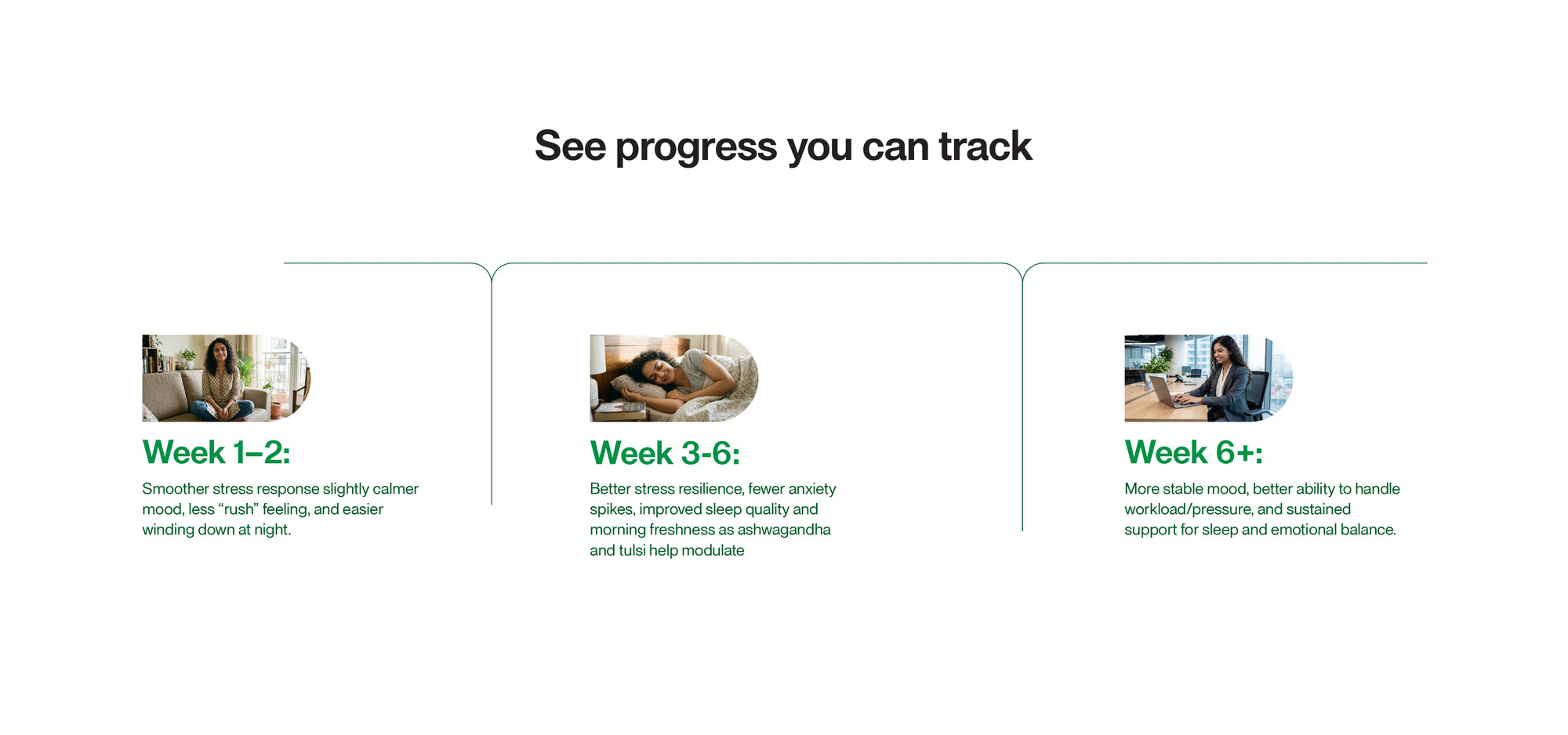 See progress you can track

Week 1–2:

Smoother stress response slightly calmer mood, less “rush” feeling, and easier winding down at night.

Week 3-6:

Better stress resilience, fewer anxiety spikes, improved sleep quality and morning freshness as ashwagandha and tulsi help modulate

Week 6+:

More stable mood, better ability to handle workload/pressure, and sustained support for sleep and emotional balance.